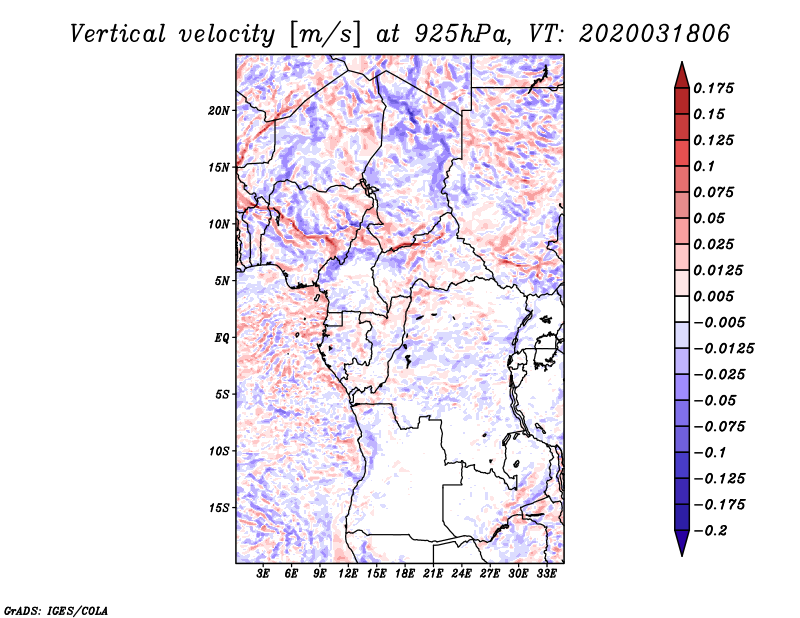 Vertical velocity [m/s] at 925hPa, VT: 2020031806

20N
15N
10N
5N
EQ
5S
10S
15S

3E 6E 9E 12E 15E 18E 21E 24E 27E 30E 33E

0.175
0.15
0.125
0.1
0.075
0.05
0.025
0.0125
0.005
−0.005
−0.0125
−0.025
−0.05
−0.075
−0.1
−0.125
−0.175
−0.2

GrADS: IGES/COLA